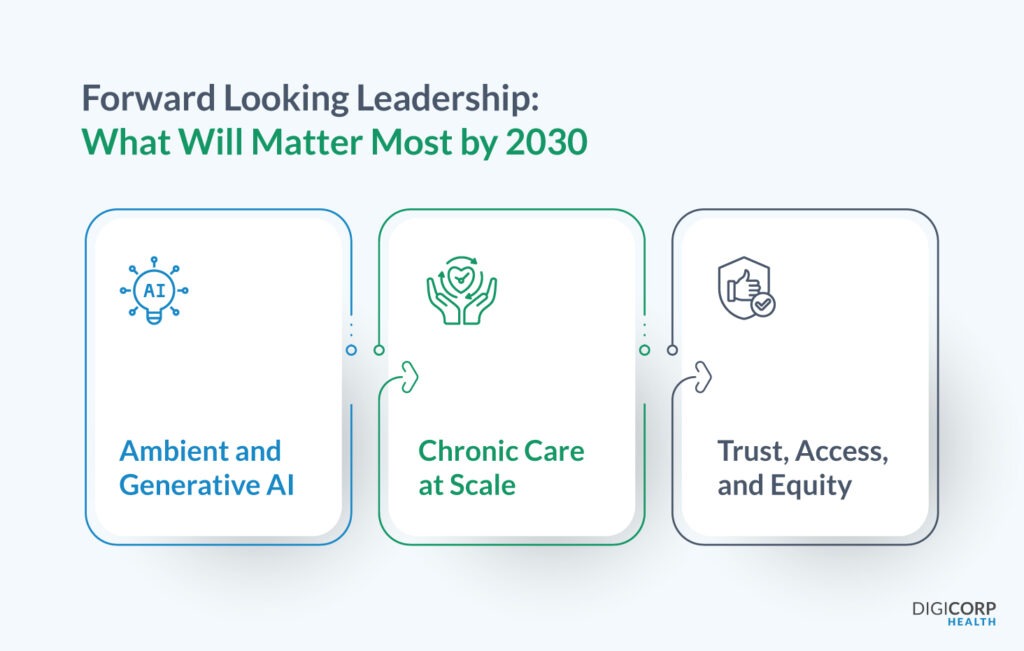 Forward Looking Leadership:
What Will Matter Most by 2030

AI

Ambient and Generative AI

Chronic Care at Scale

Trust, Access, and Equity

DIGICORP
HEALTH